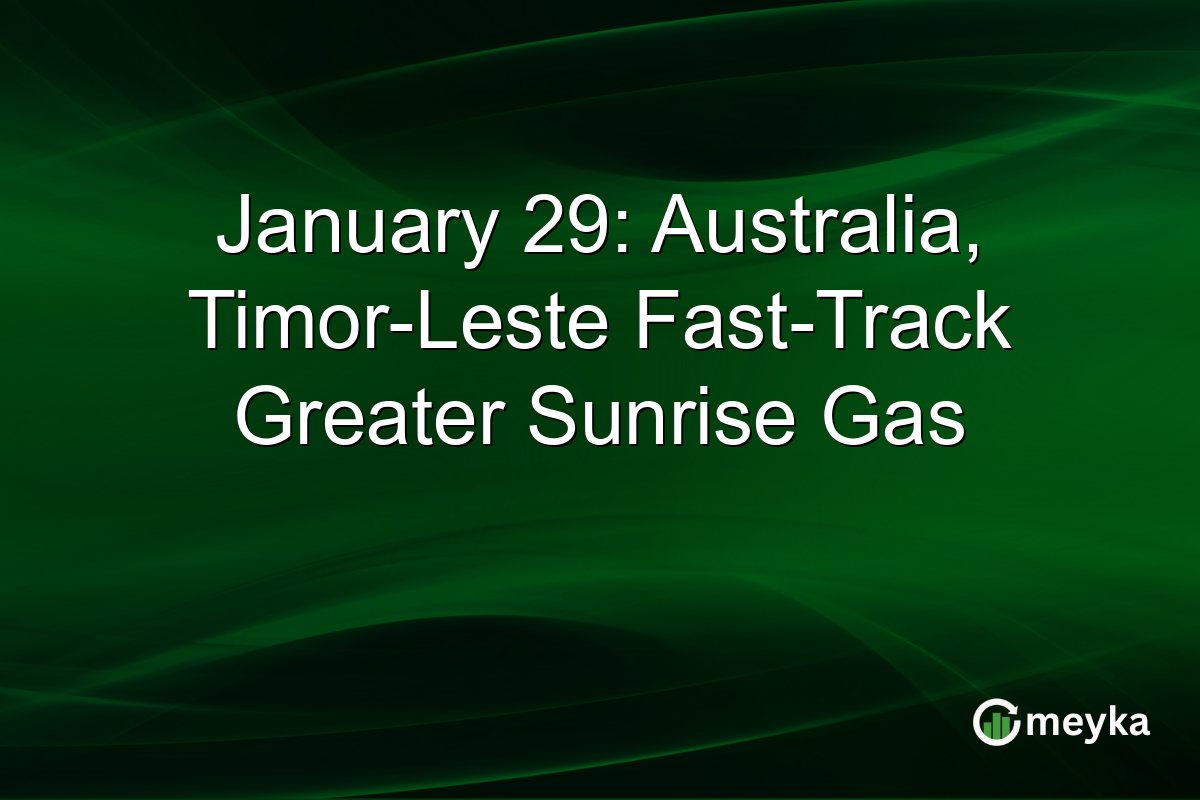 January 29: Australia, Timor-Leste Fast-Track Greater Sunrise Gas

meyka